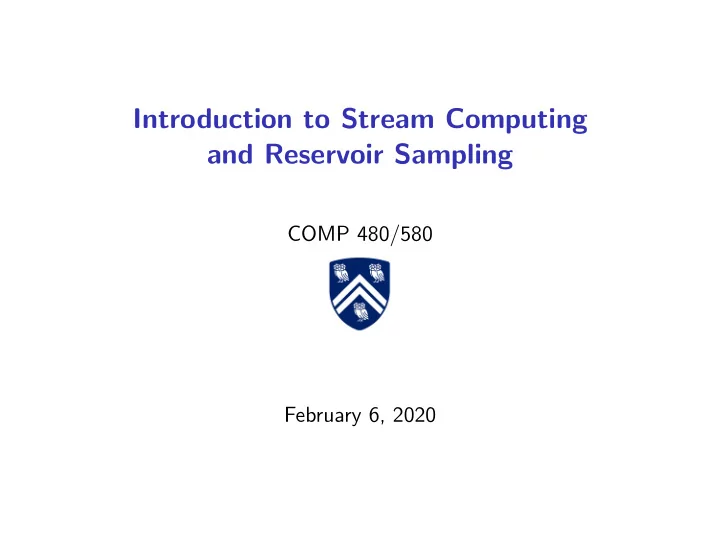 Introduction to Stream Computing and Reservoir Sampling

COMP 480/580

February 6, 2020